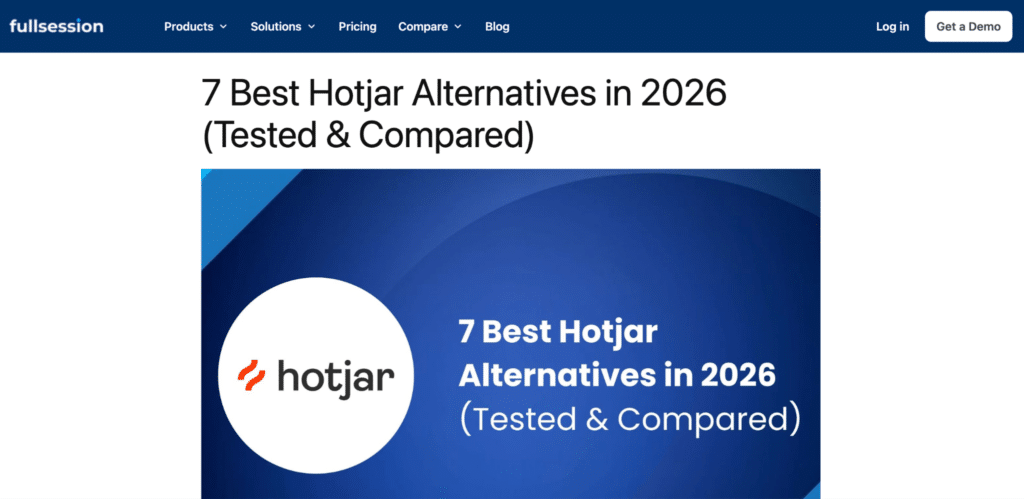 fullsession

Products Solutions Pricing Compare Blog

Log in Get a Demo

7 Best Hotjar Alternatives in 2026 (Tested & Compared)

hotjar

7 Best Hotjar Alternatives in 2026 (Tested & Compared)